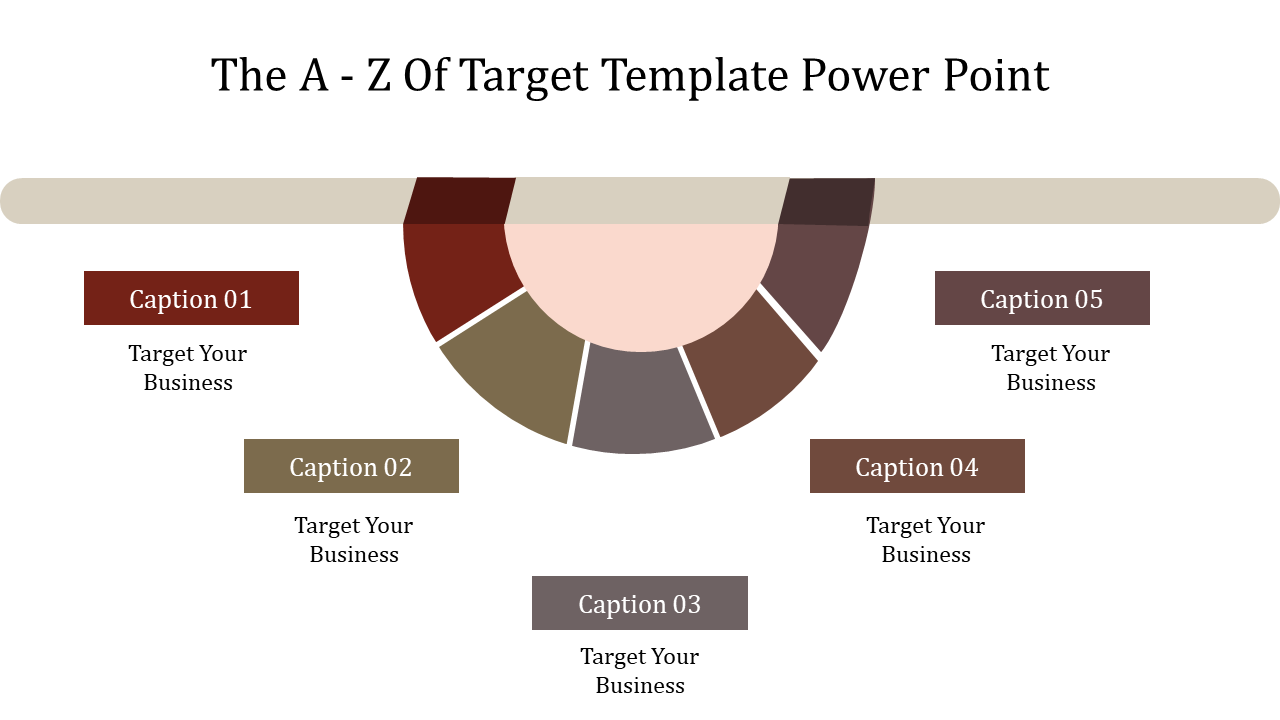 The A - Z Of Target Template Power Point

Caption 01

Target Your Business

Caption 02

Target Your Business

Caption 03

Target Your Business

Caption 04

Target Your Business

Caption 05

Target Your Business